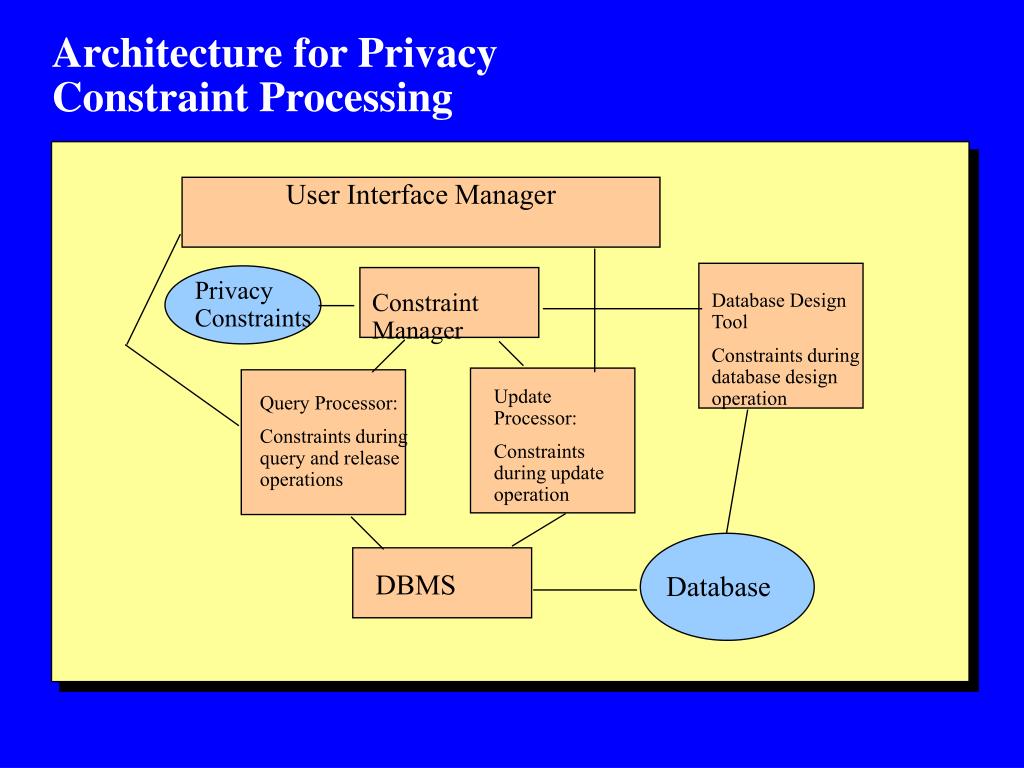 Architecture for Privacy
Constraint Processing

User Interface Manager

Privacy Constraints

Constraint Manager

Database Design Tool

Constraints during database design operation

Query Processor:

Constraints during query and release operations

Update Processor:

Constraints during update operation

DBMS

Database